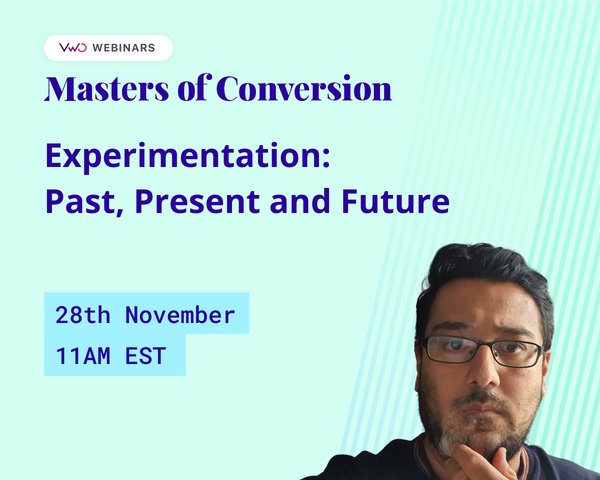 VWO WEBINARS

Masters of Conversion

Experimentation: Past, Present and Future

28th November
11AM EST